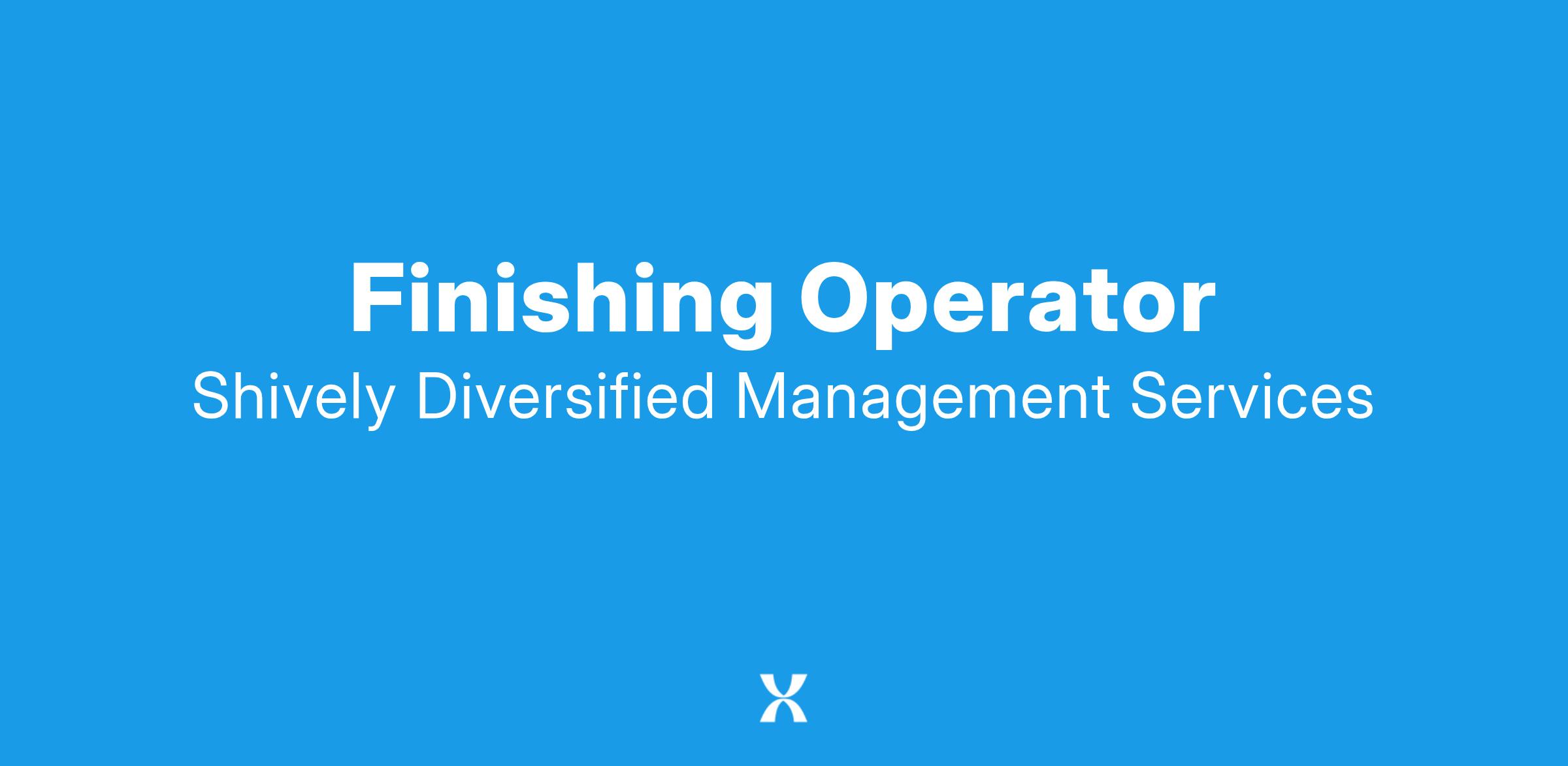 Finishing Operator
Shively Diversified Management Services